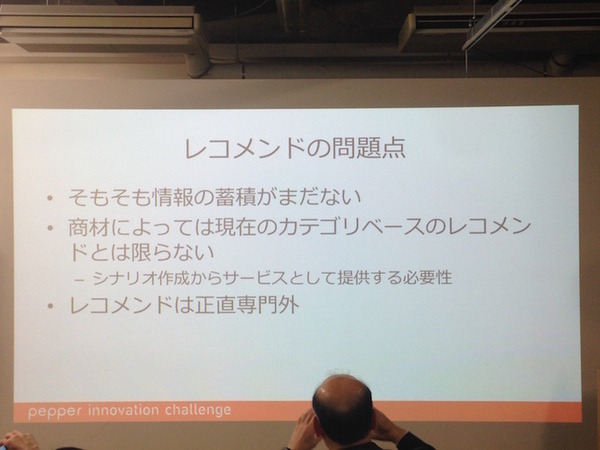 レコメンドの問題点

• そもそも情報の蓄積がまだない
• 商材によっては現在のカテゴリベースのレコメンドとは限らない
– シナリオ作成からサービスとして提供する必要性
• レコメンドは正直専門外

pepper innovation challenge